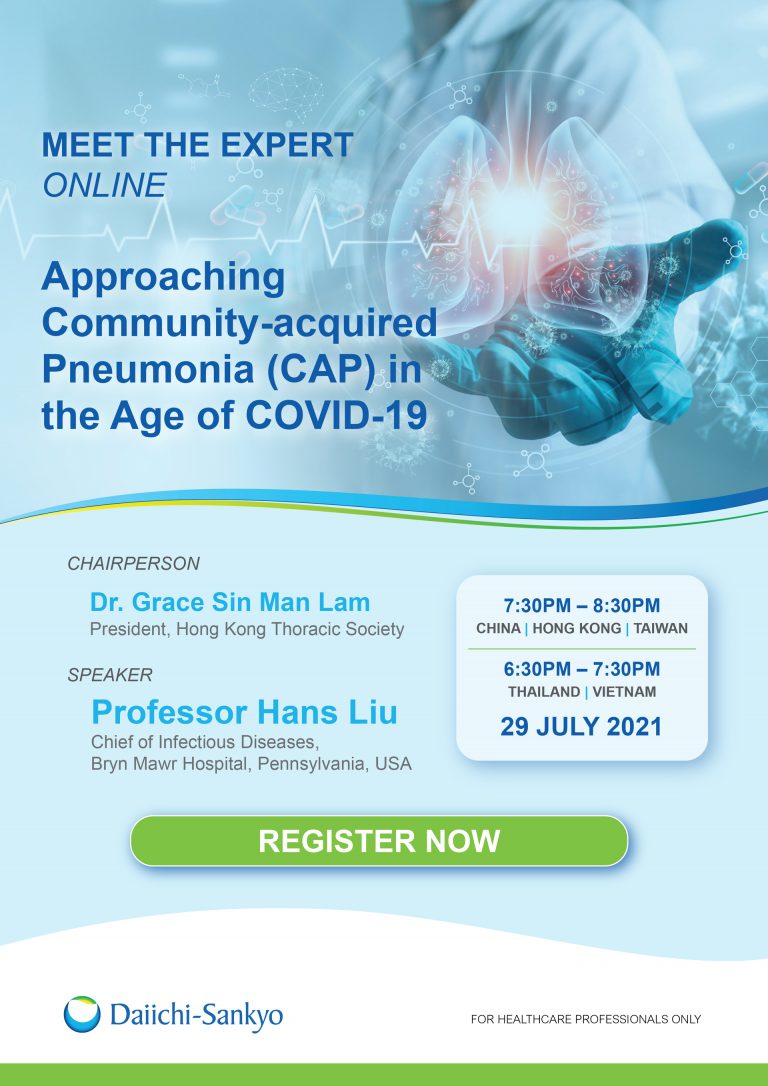 MEET THE EXPERT
ONLINE

Approaching Community-acquired Pneumonia (CAP) in the Age of COVID-19

CHAIRPERSON
Dr. Grace Sin Man Lam
President, Hong Kong Thoracic Society

SPEAKER
Professor Hans Liu
Chief of Infectious Diseases, Bryn Mawr Hospital, Pennsylvania, USA

7:30PM – 8:30PM
CHINA | HONG KONG | TAIWAN

6:30PM – 7:30PM
THAILAND | VIETNAM

29 JULY 2021

REGISTER NOW

Daiichi-Sankyo

FOR HEALTHCARE PROFESSIONALS ONLY